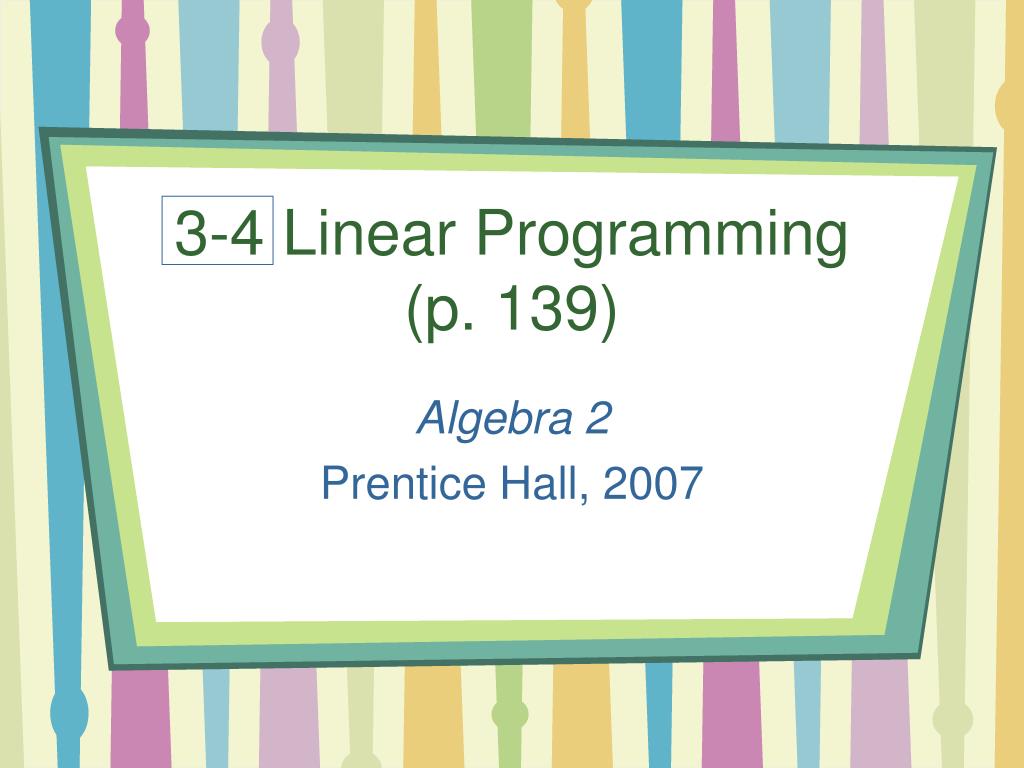 3-4 Linear Programming (p. 139)

Algebra 2

Prentice Hall, 2007